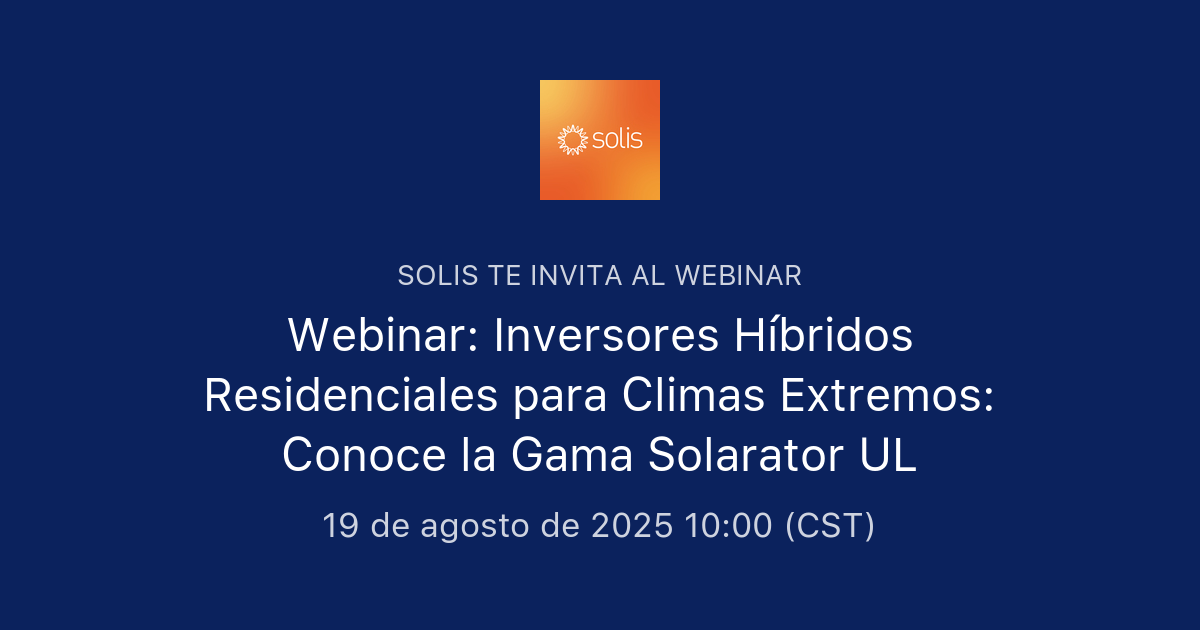 solis

SOLIS TE INVITA AL WEBINAR

Webinar: Inversores Híbridos Residenciales para Climas Extremos: Conoce la Gama Solarator UL

19 de agosto de 2025 10:00 (CST)